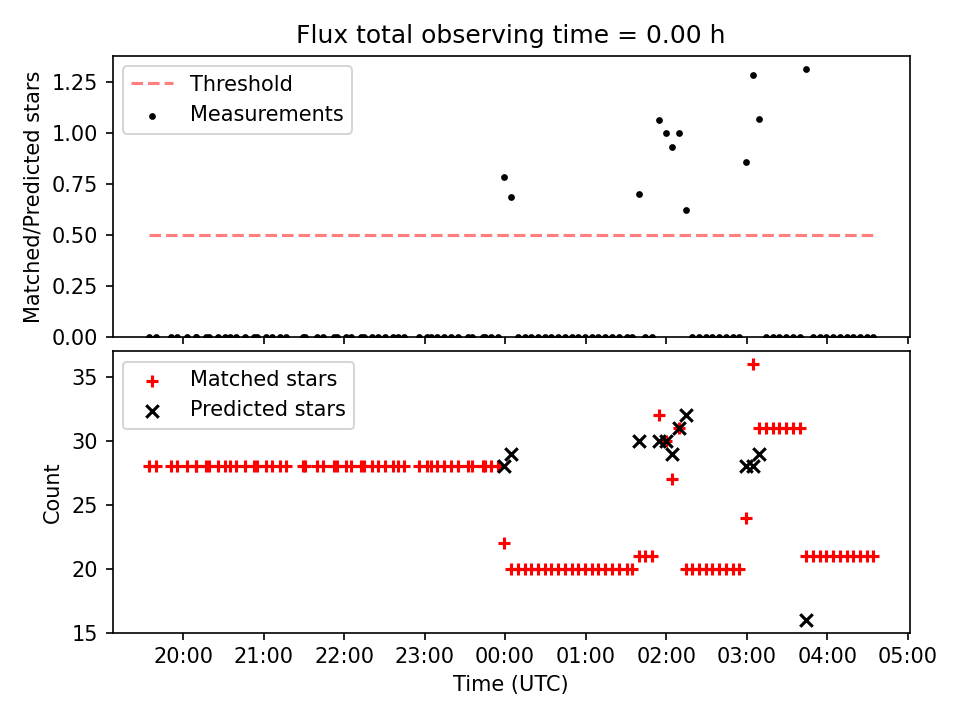 Flux total observing time = 0.00 h

Threshold
Measurements

Matched/Predicted stars

1.25
1.00
0.75
0.50
0.25
0.00

Matched stars
Predicted stars

Count

35
30
25
20
15

20:00 21:00 22:00 23:00 00:00 01:00 02:00 03:00 04:00 05:00

Time (UTC)